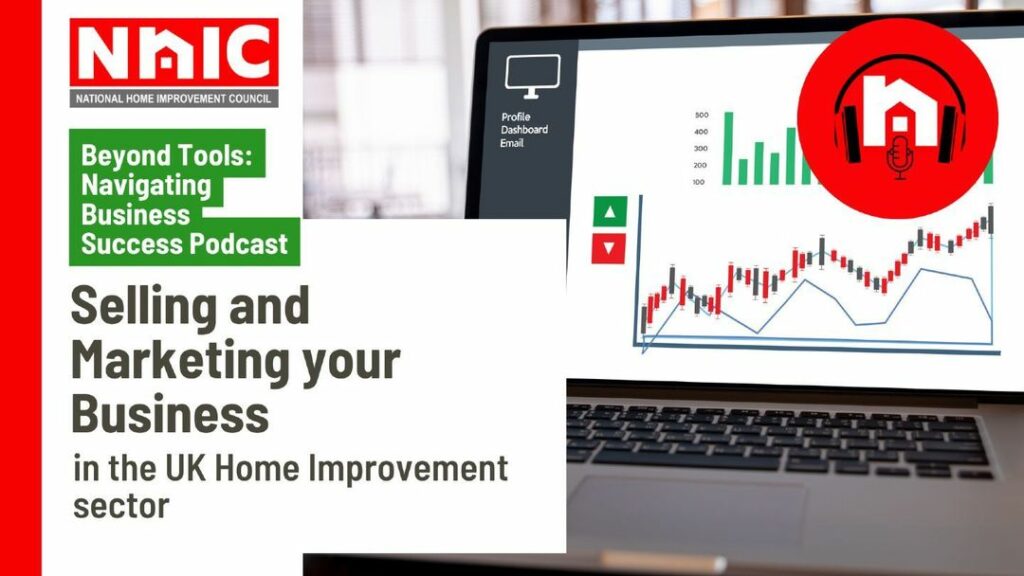 NHIC
NATIONAL HOME IMPROVEMENT COUNCIL

Beyond Tools: Navigating Business Success Podcast

Selling and Marketing your Business

in the UK Home Improvement sector

Profile
Dashboard
Email

500
400
300
200
100